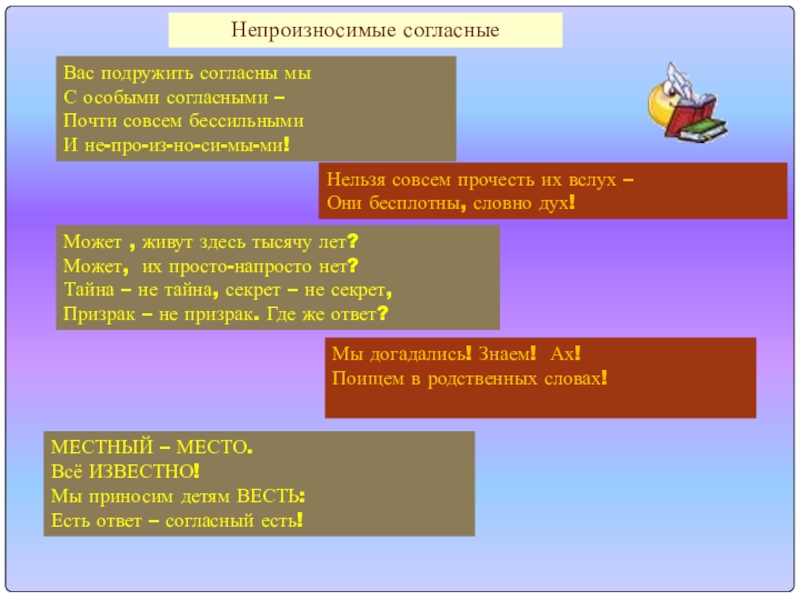 Непроизносимые согласные

Вас подружить согласны мы
С особыми согласными –
Почти совсем бессильными
И не-про-из-но-си-мы-ми!

Нельзя совсем прочесть их вслух –
Они бесплотны, словно дух!

Может , живут здесь тысячу лет?
Может, их просто-напросто нет?
Тайна – не тайна, секрет – не секрет,
Призрак – не призрак. Где же ответ?

Мы догадались! Знаем! Ах!
Поищем в родственных словах!

МЕСТНЫЙ – МЕСТО.
Всё ИЗВЕСТНО!
Мы приносим детям ВЕСТЬ:
Есть ответ – согласный есть!